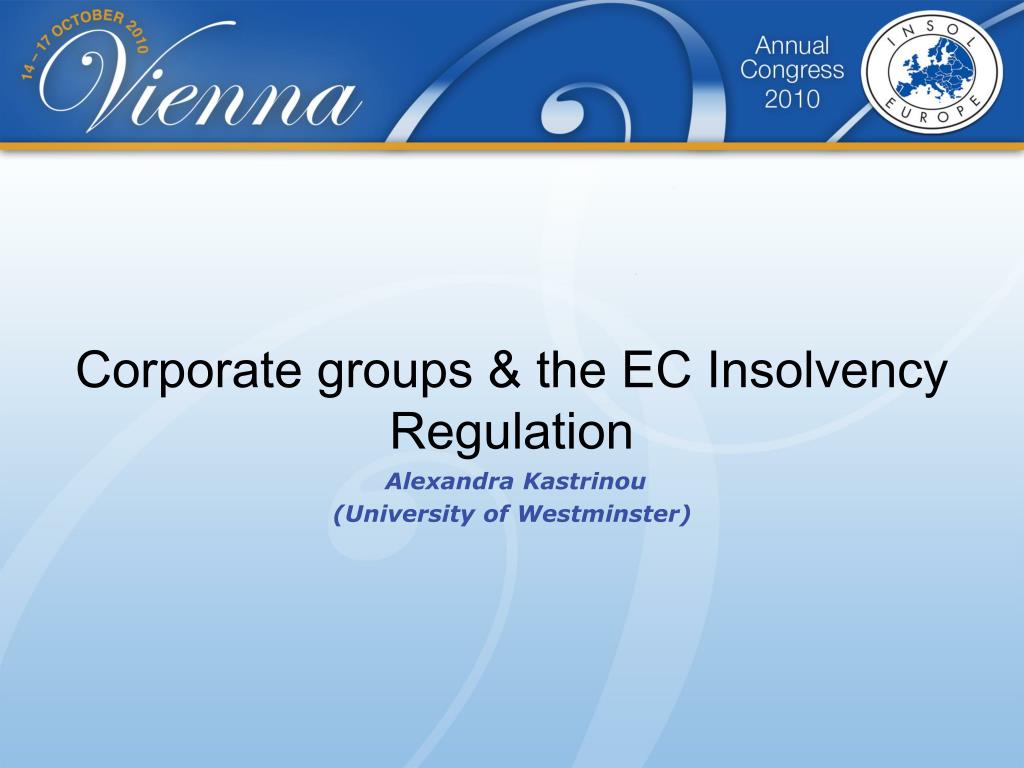 14 – 17 OCTOBER 2010
Vienna

Annual
Congress
2010

INSOL
EUROPE

Corporate groups & the EC Insolvency Regulation

Alexandra Kastrinou
(University of Westminster)